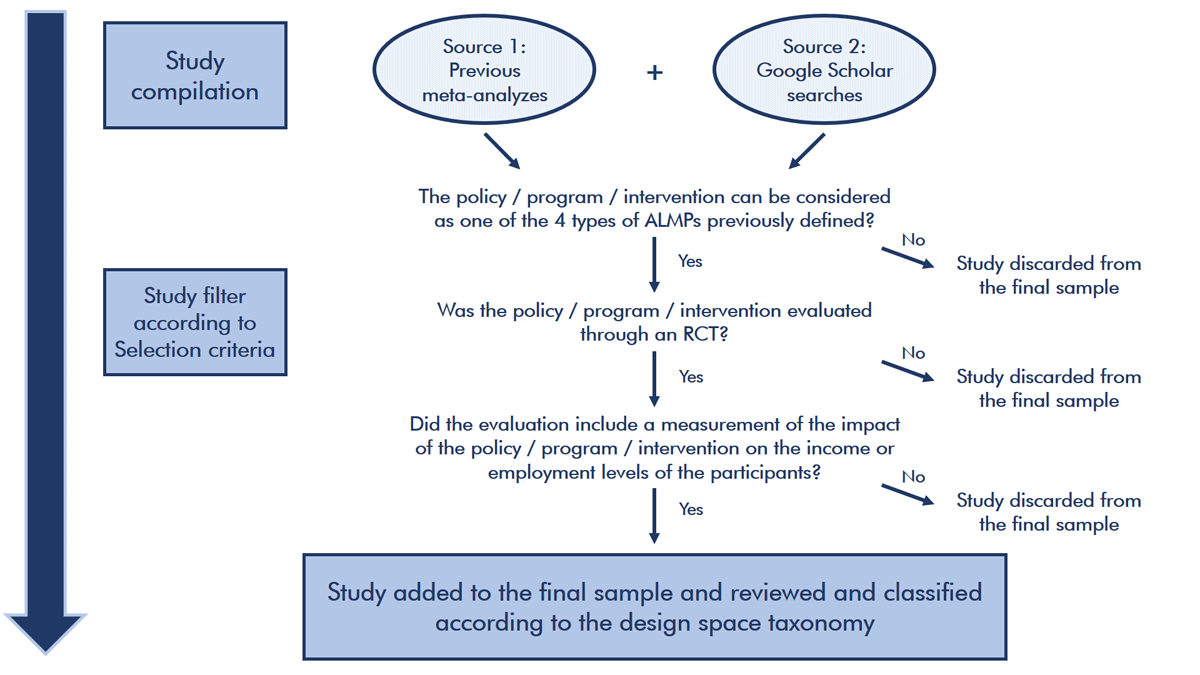 Study compilation

Source 1: Previous meta-analyzes

+

Source 2: Google Scholar searches

The policy / program / intervention can be considered as one of the 4 types of ALMPs previously defined?

No

Study discarded from the final sample

Yes

Study filter according to Selection criteria

Was the policy / program / intervention evaluated through an RCT?

No

Study discarded from the final sample

Yes

Did the evaluation include a measurement of the impact of the policy / program / intervention on the income or employment levels of the participants?

No

Study discarded from the final sample

Yes

Study added to the final sample and reviewed and classified according to the design space taxonomy